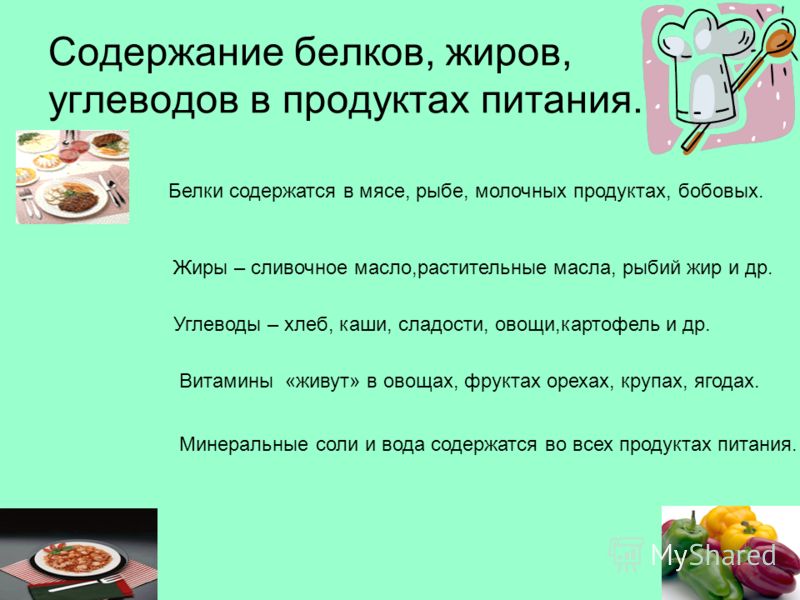 Содержание белков, жиров, углеводов в продуктах питания.

Белки содержатся в мясе, рыбе, молочных продуктах, бобовых.

Жиры – сливочное масло,растительные масла, рыбий жир и др.

Углеводы – хлеб, каши, сладости, овощи,картофель и др.

Витамины «живут» в овощах, фруктах орехах, крупах, ягодах.

Минеральные соли и вода содержатся во всех продуктах питания.

MyShared